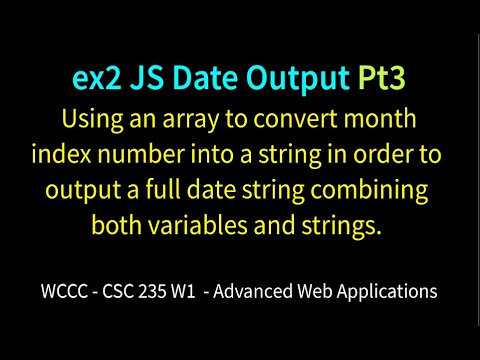 ex2 JS Date Output Pt3

Using an array to convert month index number into a string in order to output a full date string combining both variables and strings.

WCCC - CSC 235 W1 - Advanced Web Applications